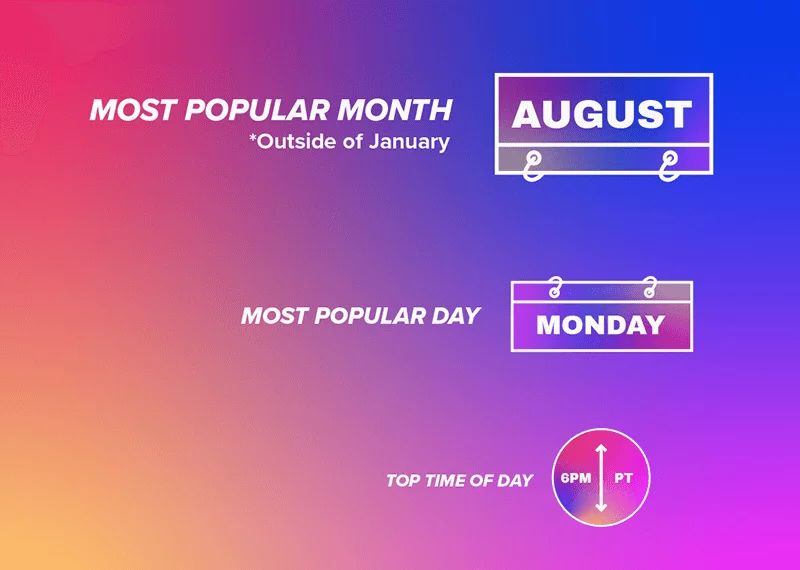 MOST POPULAR MONTH
*Outside of January

AUGUST

MOST POPULAR DAY

MONDAY

TOP TIME OF DAY

6PM PT